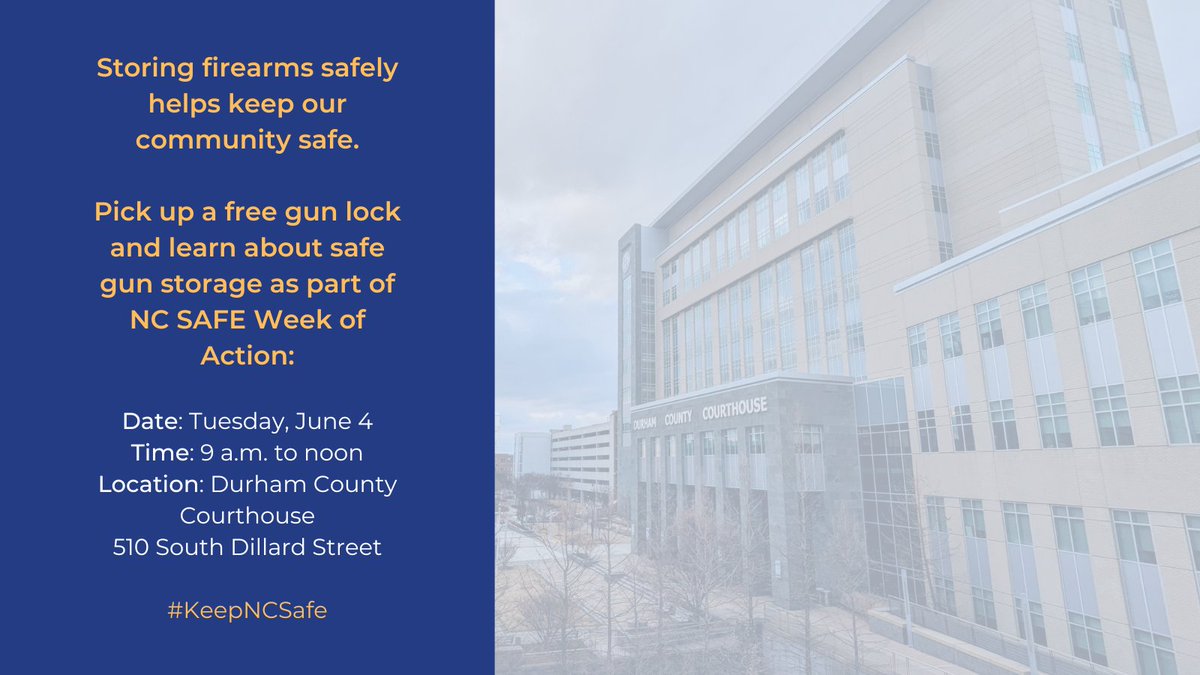 Storing firearms safely helps keep our community safe.

Pick up a free gun lock and learn about safe gun storage as part of NC SAFE Week of Action:

Date: Tuesday, June 4
Time: 9 a.m. to noon
Location: Durham County Courthouse
510 South Dillard Street

#KeepNCSafe

DURHAM COUNTY COURTHOUSE